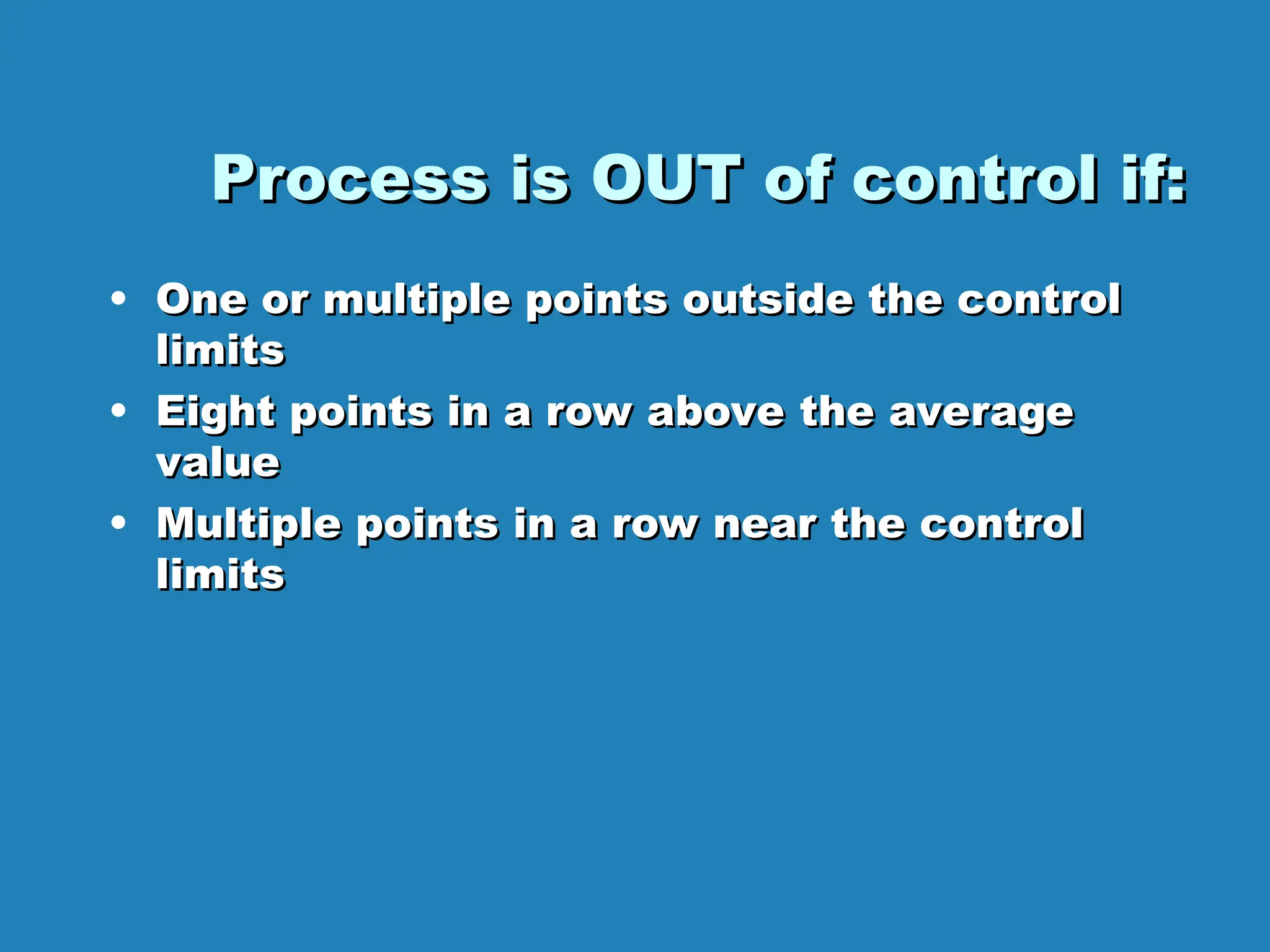 Process is OUT of control if:

• One or multiple points outside the control limits
• Eight points in a row above the average value
• Multiple points in a row near the control limits